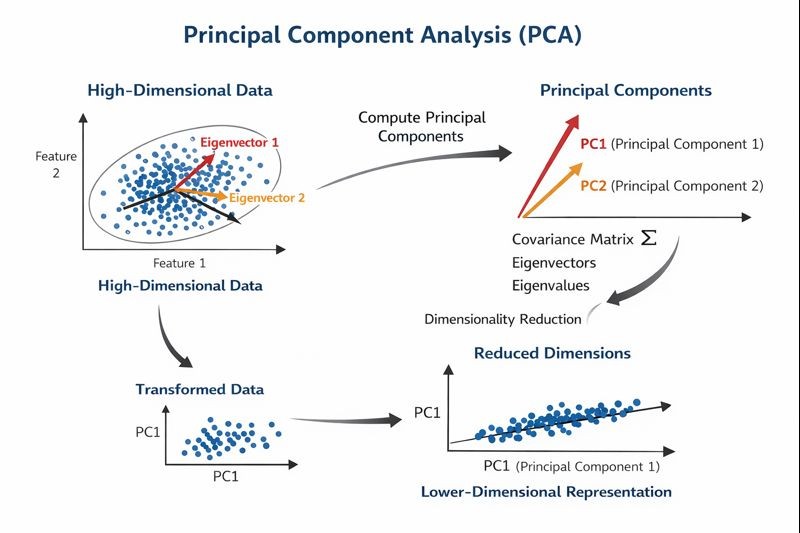 Principal Component Analysis (PCA)

High-Dimensional Data

Feature 2

Eigenvector 1

Eigenvector 2

Feature 1

High-Dimensional Data

Compute Principal Components

Principal Components

PC1 (Principal Component 1)

PC2 (Principal Component 2)

Covariance Matrix $\Sigma$
Eigenvectors
Eigenvalues

Dimensionality Reduction

Transformed Data

PC1

PC1

Reduced Dimensions

PC1

PC1 (Principal Component 1)

Lower-Dimensional Representation